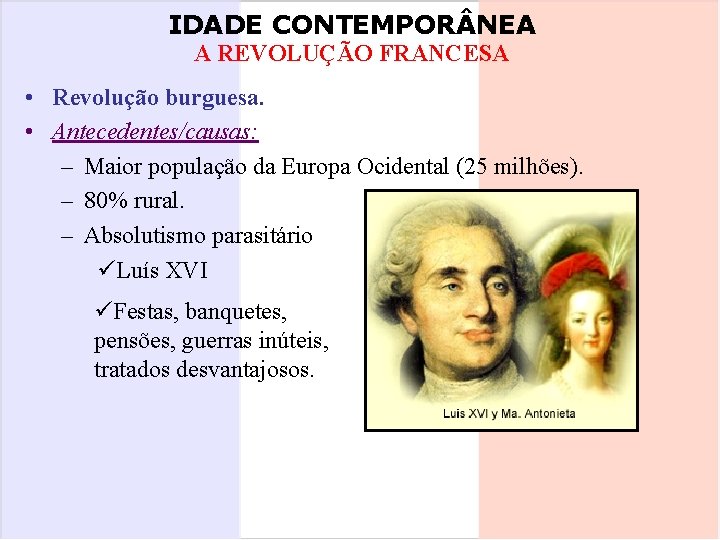 IDADE CONTEMPORÂNEA
A REVOLUÇÃO FRANCESA

• Revolução burguesa.
• Antecedentes/causas:
– Maior população da Europa Ocidental (25 milhões).
– 80% rural.
– Absolutismo parasitário
✓Luís XVI
✓Festas, banquetes, pensões, guerras inúteis, tratados desvantajosos.

Luis XVI y Ma. Antonieta